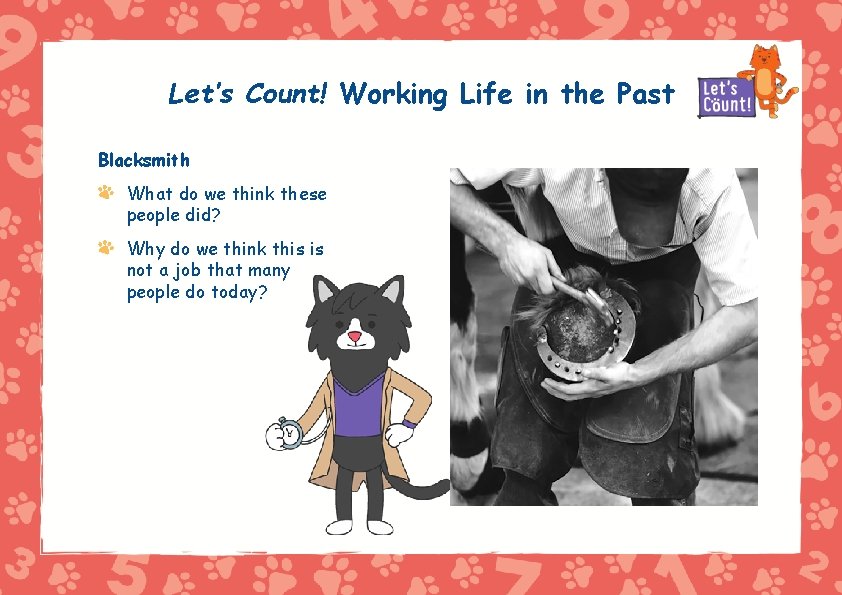 Let's Count! Working Life in the Past

Let's Count!

Blacksmith

What do we think these people did?

Why do we think this is not a job that many people do today?